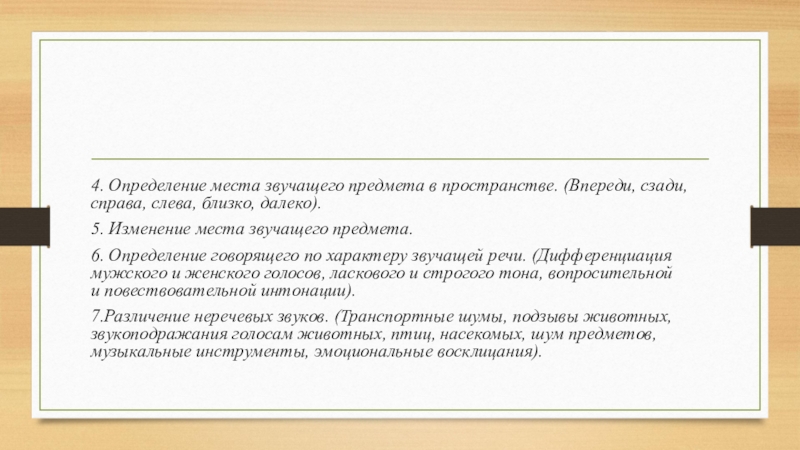 4. Определение места звучащего предмета в пространстве. (Впереди, сзади, справа, слева, близко, далеко).

5. Изменение места звучащего предмета.

6. Определение говорящего по характеру звучащей речи. (Дифференциация мужского и женского голосов, ласкового и строгого тона, вопросительной и повествовательной интонации).

7.Различение неречевых звуков. (Транспортные шумы, подзывы животных, звукоподражания голосам животных, птиц, насекомых, шум предметов, музыкальные инструменты, эмоциональные восклицания).